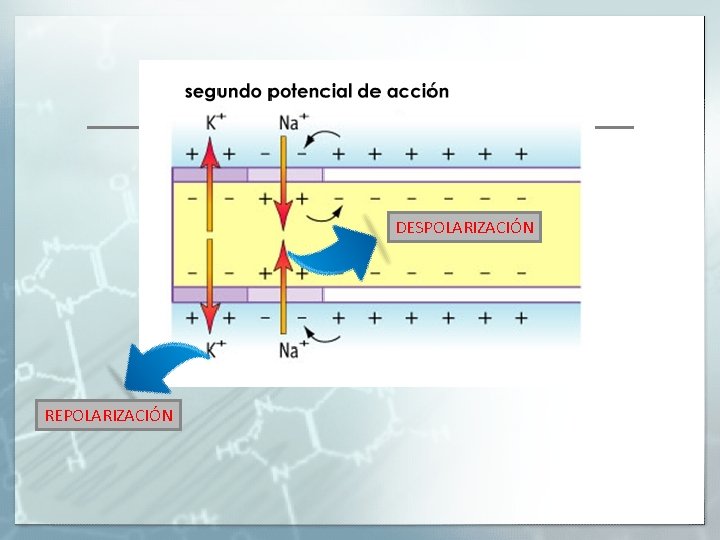 segundo potencial de acción

$K^+$ $Na^+$

+ + − − + + + + + +

− − + + − − − − − −

DESPOLARIZACIÓN

− − + + − − − − − −

+ + − − + + + + + +

$K^+$ $Na^+$

REPOLARIZACIÓN